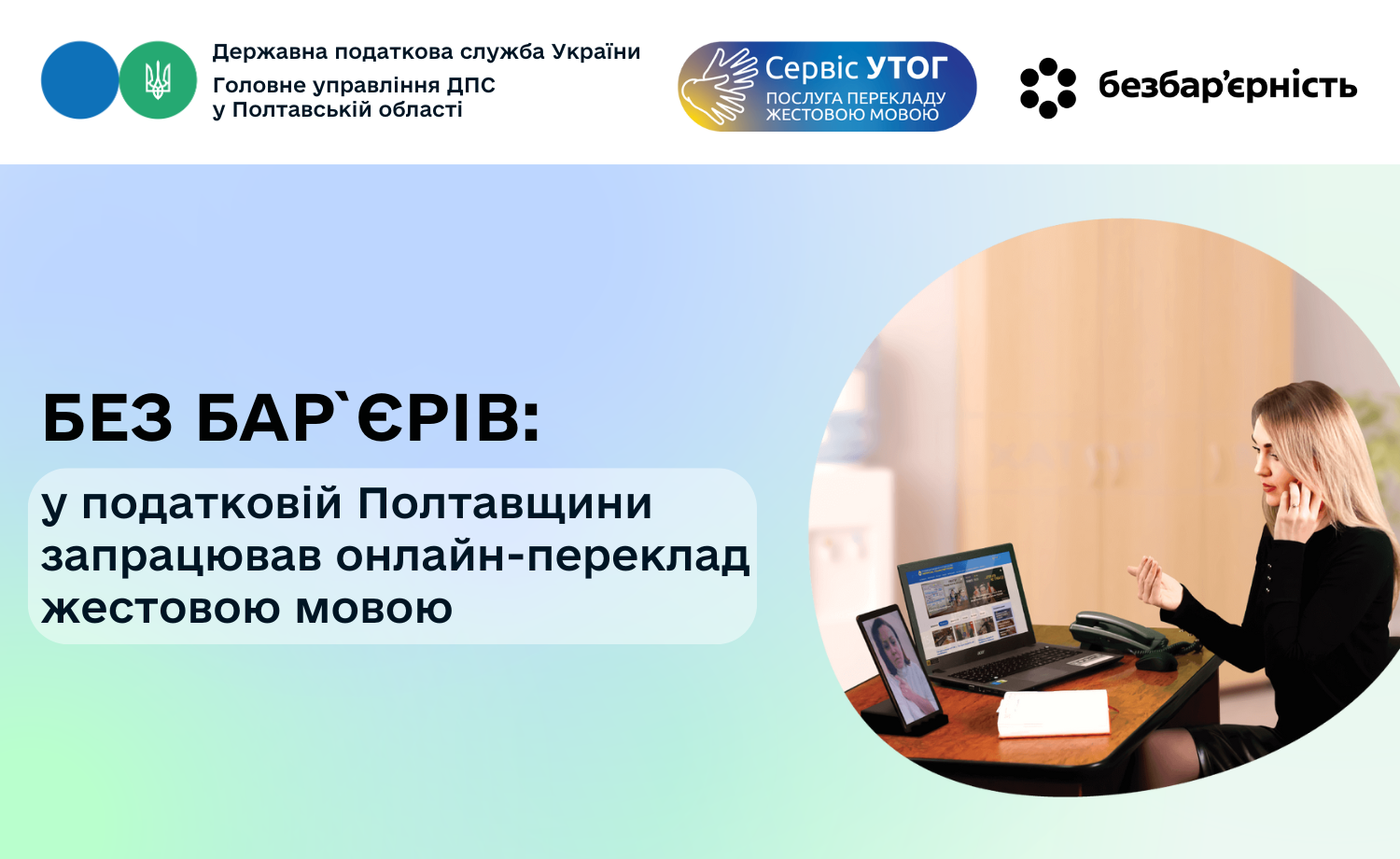 Державна податкова служба України
Головне управління ДПС
у Полтавській області

Сервіс УТОГ
ПОСЛУГА ПЕРЕКЛАДУ ЖЕСТОВОЮ МОВОЮ

безбар'єрність

БЕЗ БАР`ЄРІВ:

у податковій Полтавщини запрацював онлайн-переклад жестовою мовою